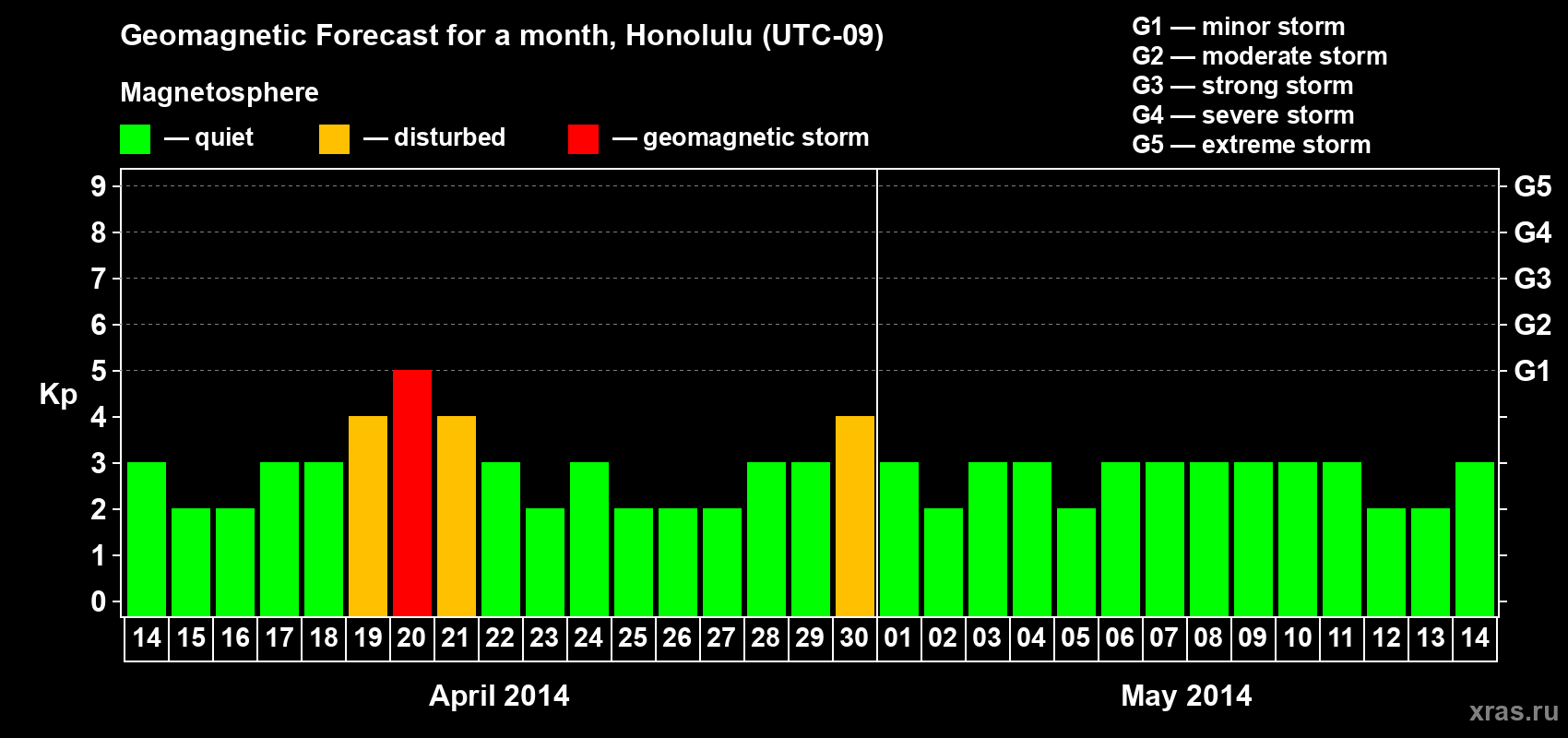 Geomagnetic Forecast for a month, Honolulu (UTC-09)

Magnetosphere

— quiet — disturbed — geomagnetic storm

G1 — minor storm
G2 — moderate storm
G3 — strong storm
G4 — severe storm
G5 — extreme storm

Kp

9
8
7
6
5
4
3
2
1
0

G5
G4
G3
G2
G1

14 15 16 17 18 19 20 21 22 23 24 25 26 27 28 29 30 01 02 03 04 05 06 07 08 09 10 11 12 13 14

April 2014

May 2014

xras.ru